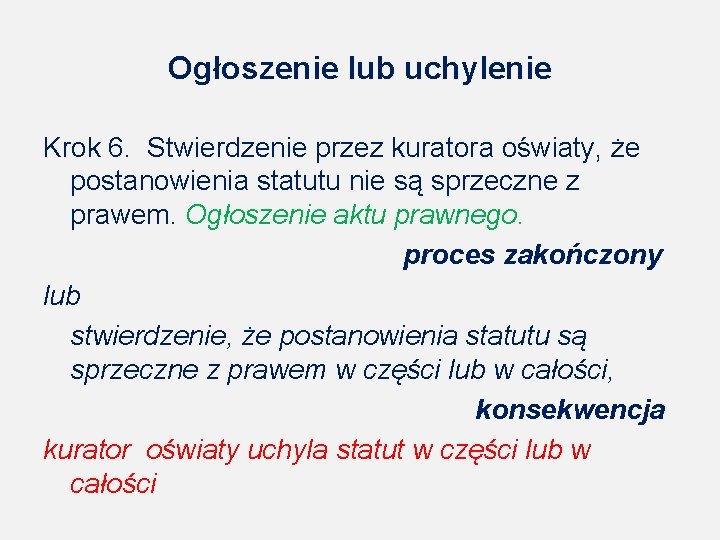 Ogłoszenie lub uchylenie

Krok 6. Stwierdzenie przez kuratora oświaty, że postanowienia statutu nie są sprzeczne z prawem. Ogłoszenie aktu prawnego.

proces zakończony

lub

stwierdzenie, że postanowienia statutu są sprzeczne z prawem w części lub w całości,

konsekwencja

kurator oświaty uchyla statut w części lub w całości